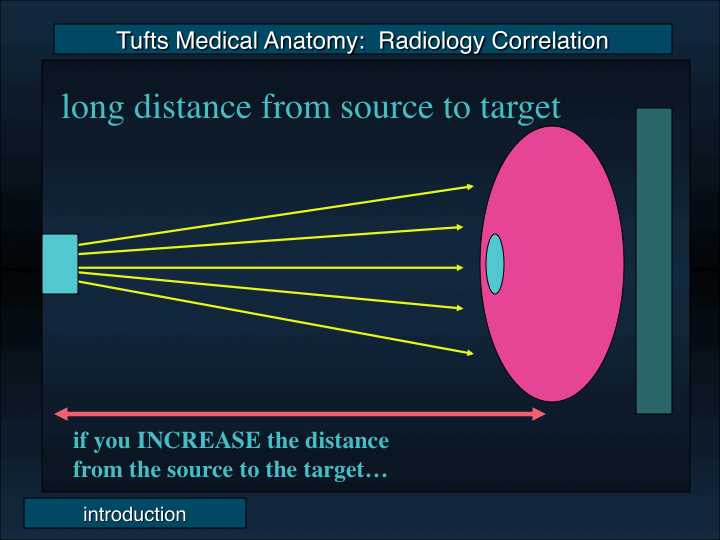 Tufts Medical Anatomy: Radiology Correlation

long distance from source to target

if you INCREASE the distance from the source to the target…

introduction